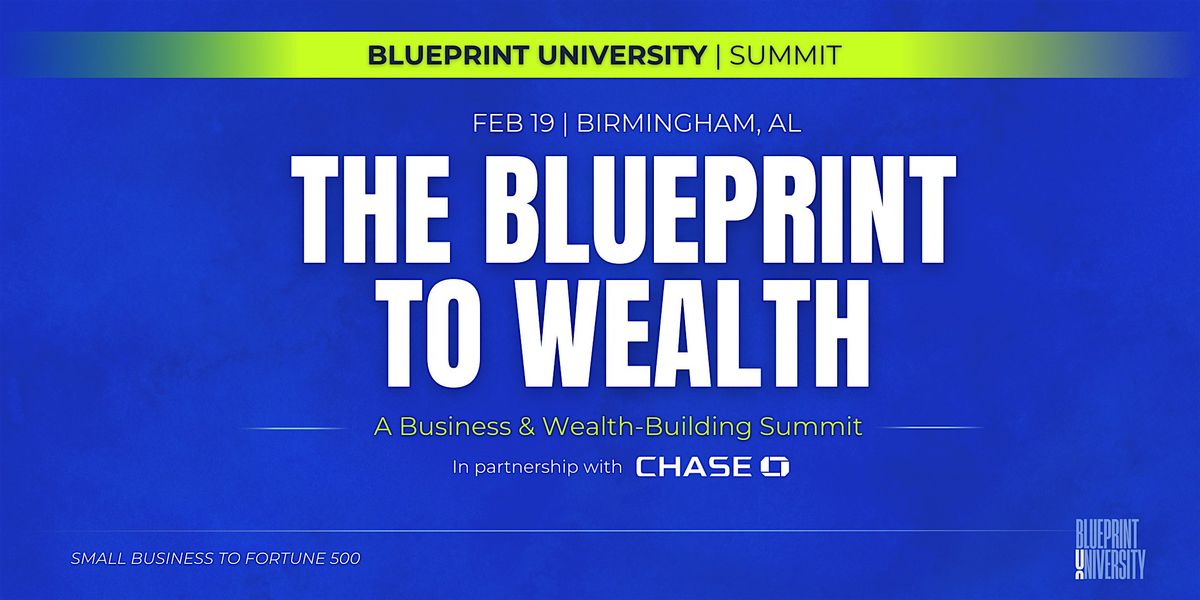 BLUEPRINT UNIVERSITY | SUMMIT

FEB 19 | BIRMINGHAM, AL

THE BLUEPRINT TO WEALTH

A Business & Wealth-Building Summit

In partnership with CHASE

SMALL BUSINESS TO FORTUNE 500

BLUEPRINT UNIVERSITY